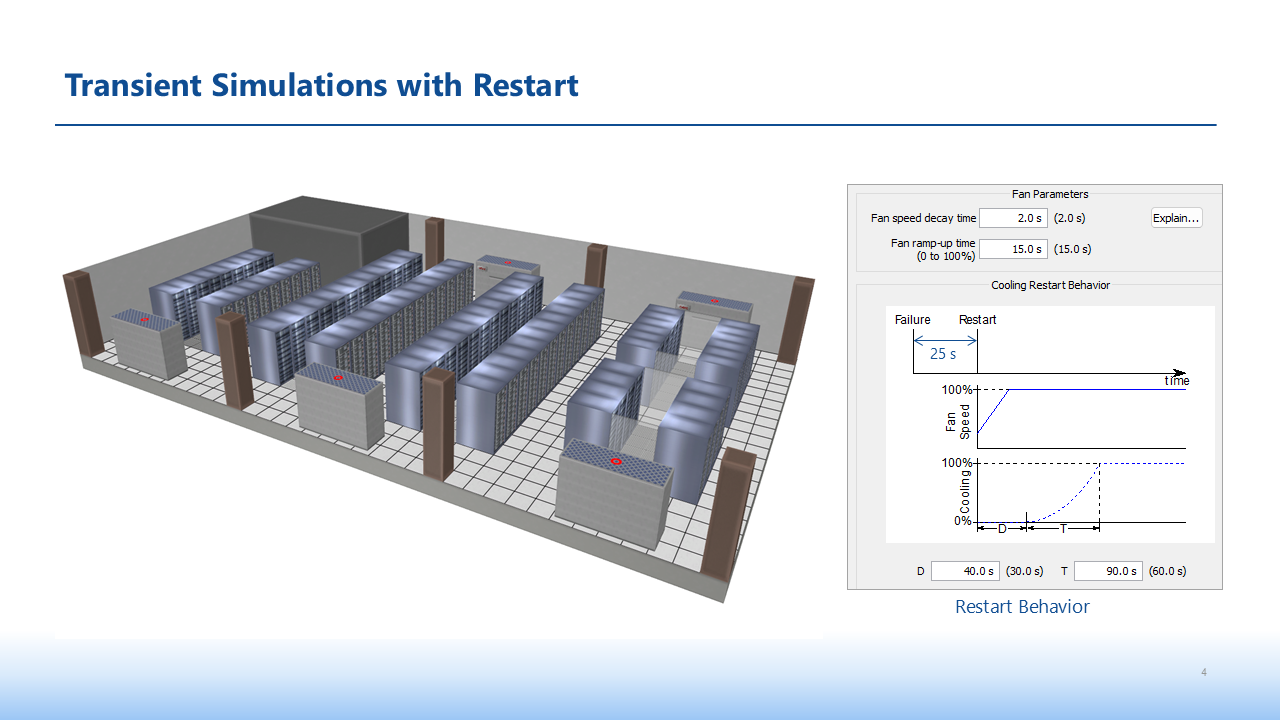 Transient Simulations with Restart

Fan Parameters

Fan speed decay time 2.0 s (2.0 s) Explain...

Fan ramp-up time (0 to 100%) 15.0 s (15.0 s)

Cooling Restart Behavior

Failure Restart

25 s

time

100%

Fan Speed

100%

Cooling

0%

D T

D 40.0 s (30.0 s) T 90.0 s (60.0 s)

Restart Behavior

4